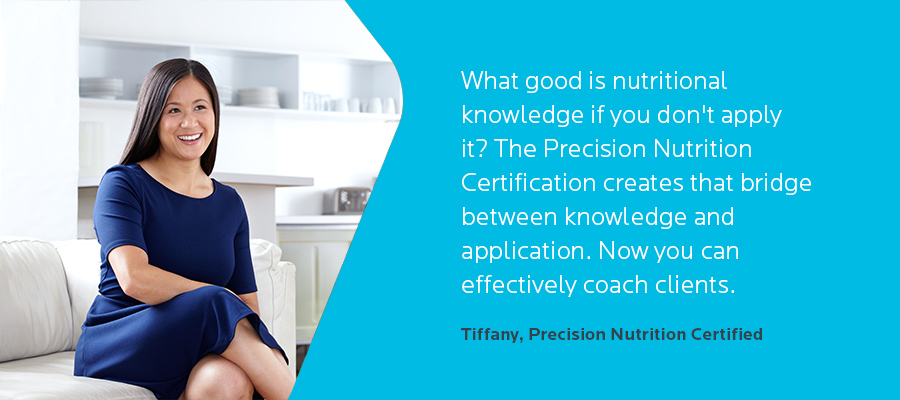 What good is nutritional knowledge if you don't apply it? The Precision Nutrition Certification creates that bridge between knowledge and application. Now you can effectively coach clients.

Tiffany, Precision Nutrition Certified